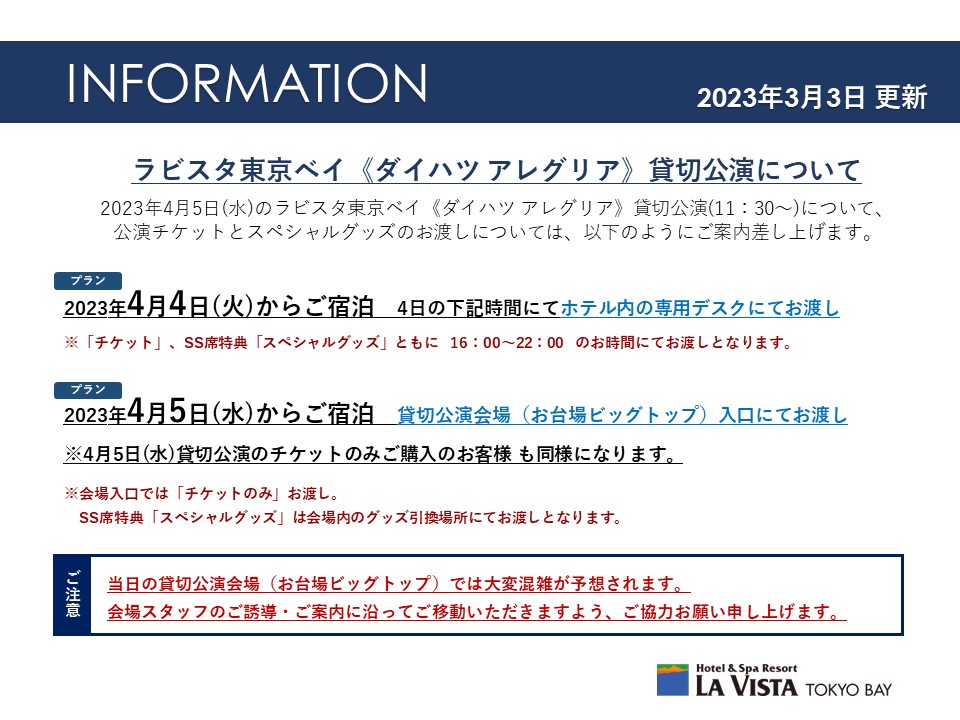 INFORMATION

2023年3月3日 更新

ラビスタ東京ベイ《ダイハツ アレグリア》貸切公演について

2023年4月5日(水)のラビスタ東京ベイ《ダイハツ アレグリア》貸切公演(11：30～)について、公演チケットとスペシャルグッズのお渡しについては、以下のようにご案内差し上げます。

プラン

2023年4月4日(火)からご宿泊　4日の下記時間にてホテル内の専用デスクにてお渡し

※「チケット」、SS席特典「スペシャルグッズ」ともに　16：00～22：00　のお時間にてお渡しとなります。

プラン

2023年4月5日(水)からご宿泊　貸切公演会場（お台場ビッグトップ）入口にてお渡し

※4月5日(水)貸切公演のチケットのみご購入のお客様 も同様になります。

※会場入口では「チケットのみ」お渡し。
SS席特典「スペシャルグッズ」は会場内のグッズ引換場所にてお渡しとなります。

ご注意

当日の貸切公演会場（お台場ビッグトップ）では大変混雑が予想されます。
会場スタッフのご誘導・ご案内に沿ってご移動いただきますよう、ご協力お願い申し上げます。

Hotel & Spa Resort
LA VISTA TOKYO BAY